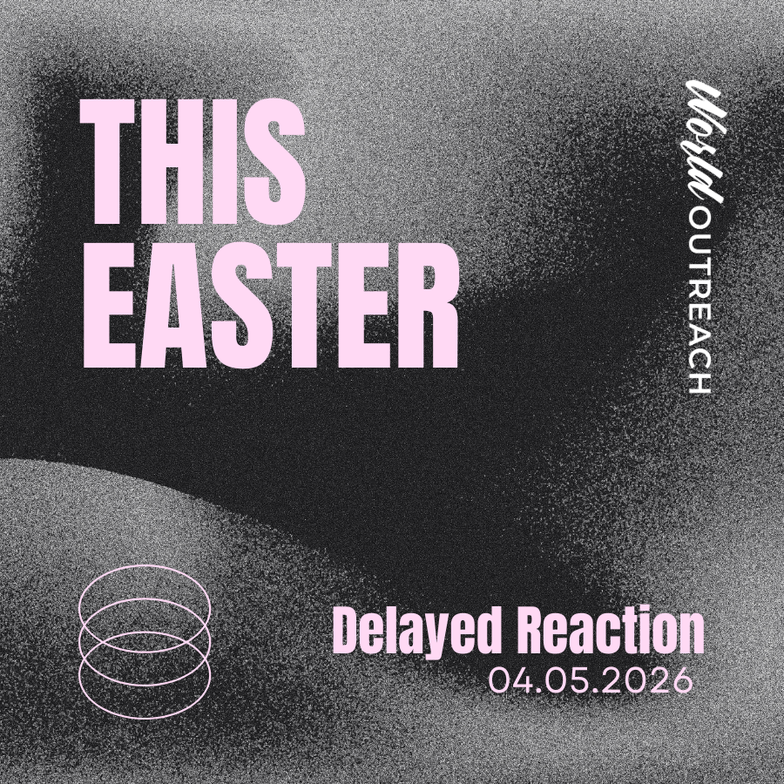 THIS EASTER

World OUTREACH

Delayed Reaction
04.05.2026